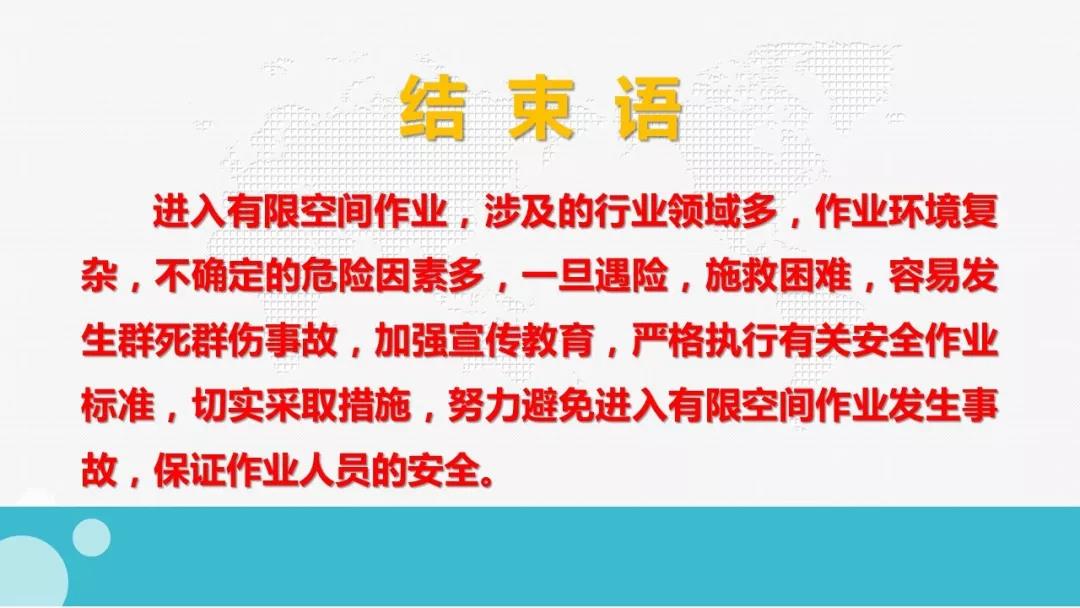 结束语

进入有限空间作业，涉及的行业领域多，作业环境复杂，不确定的危险因素多，一旦遇险，施救困难，容易发生群死群伤事故，加强宣传教育，严格执行有关安全作业标准，切实采取措施，努力避免进入有限空间作业发生事故，保证作业人员的安全。